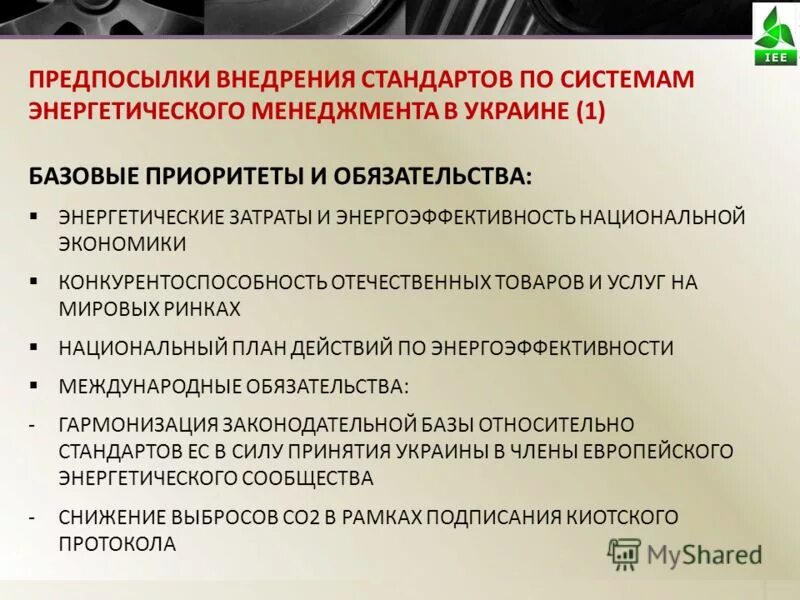 IEE

ПРЕДПОСЫЛКИ ВНЕДРЕНИЯ СТАНДАРТОВ ПО СИСТЕМАМ ЭНЕРГЕТИЧЕСКОГО МЕНЕДЖМЕНТА В УКРАИНЕ (1)

БАЗОВЫЕ ПРИОРИТЕТЫ И ОБЯЗАТЕЛЬСТВА:

▪ ЭНЕРГЕТИЧЕСКИЕ ЗАТРАТЫ И ЭНЕРГОЭФФЕКТИВНОСТЬ НАЦИОНАЛЬНОЙ ЭКОНОМИКИ

▪ КОНКУРЕНТОСПОСОБНОСТЬ ОТЕЧЕСТВЕННЫХ ТОВАРОВ И УСЛУГ НА МИРОВЫХ РИНКАХ

▪ НАЦИОНАЛЬНЫЙ ПЛАН ДЕЙСТВИЙ ПО ЭНЕРГОЭФФЕКТИВНОСТИ

▪ МЕЖДУНАРОДНЫЕ ОБЯЗАТЕЛЬСТВА:

- ГАРМОНИЗАЦИЯ ЗАКОНОДАТЕЛЬНОЙ БАЗЫ ОТНОСИТЕЛЬНО СТАНДАРТОВ ЕС В СИЛУ ПРИНЯТИЯ УКРАИНЫ В ЧЛЕНЫ ЕВРОПЕЙСКОГО ЭНЕРГЕТИЧЕСКОГО СООБЩЕСТВА

- СНИЖЕНИЕ ВЫБРОСОВ СО2 В РАМКАХ ПОДПИСАНИЯ КИОТСКОГО ПРОТОКОЛА

MyShared